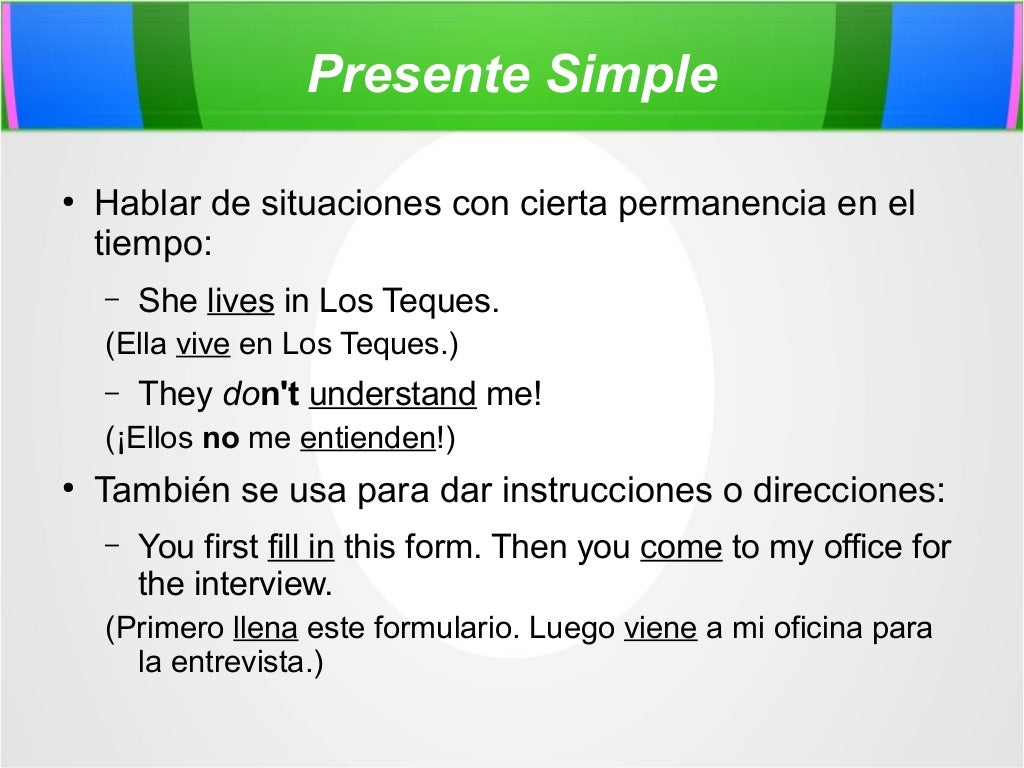 Presente Simple

• Hablar de situaciones con cierta permanencia en el tiempo:

– She lives in Los Teques.

(Ella vive en Los Teques.)

– They don't understand me!

(¡Ellos no me entienden!)

• También se usa para dar instrucciones o direcciones:

– You first fill in this form. Then you come to my office for the interview.

(Primero llena este formulario. Luego viene a mi oficina para la entrevista.)